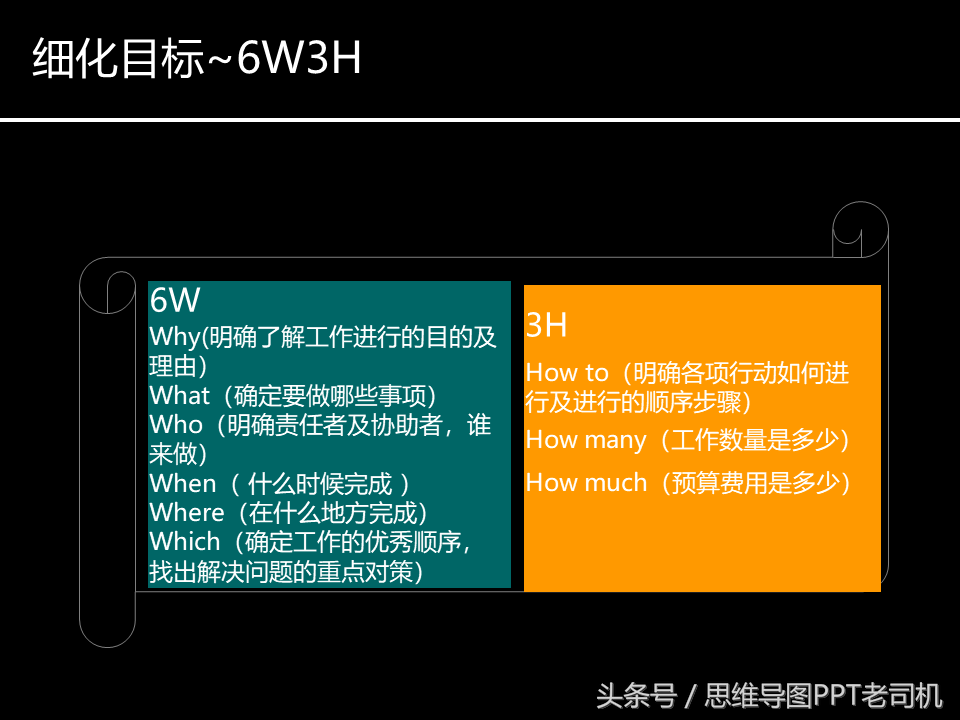 细化目标~6W3H

6W
Why(明确了解工作进行的目的及理由)
What（确定要做哪些事项）
Who（明确责任者及协助者，谁来做）
When（ 什么时候完成 ）
Where（在什么地方完成）
Which（确定工作的优秀顺序，找出解决问题的重点对策）

3H
How to（明确各项行动如何进行及进行的顺序步骤）
How many（工作数量是多少）
How much（预算费用是多少）

头条号 / 思维导图PPT老司机